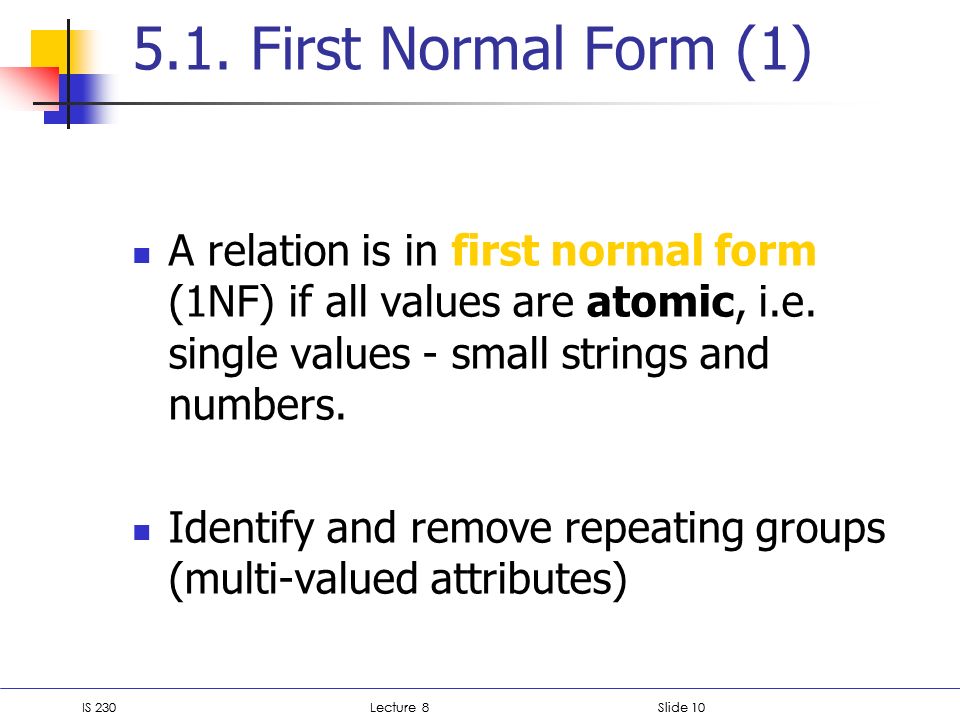 5.1. First Normal Form (1)

A relation is in first normal form (1NF) if all values are atomic, i.e. single values - small strings and numbers.

Identify and remove repeating groups (multi-valued attributes)

IS 230

Lecture 8

Slide 10